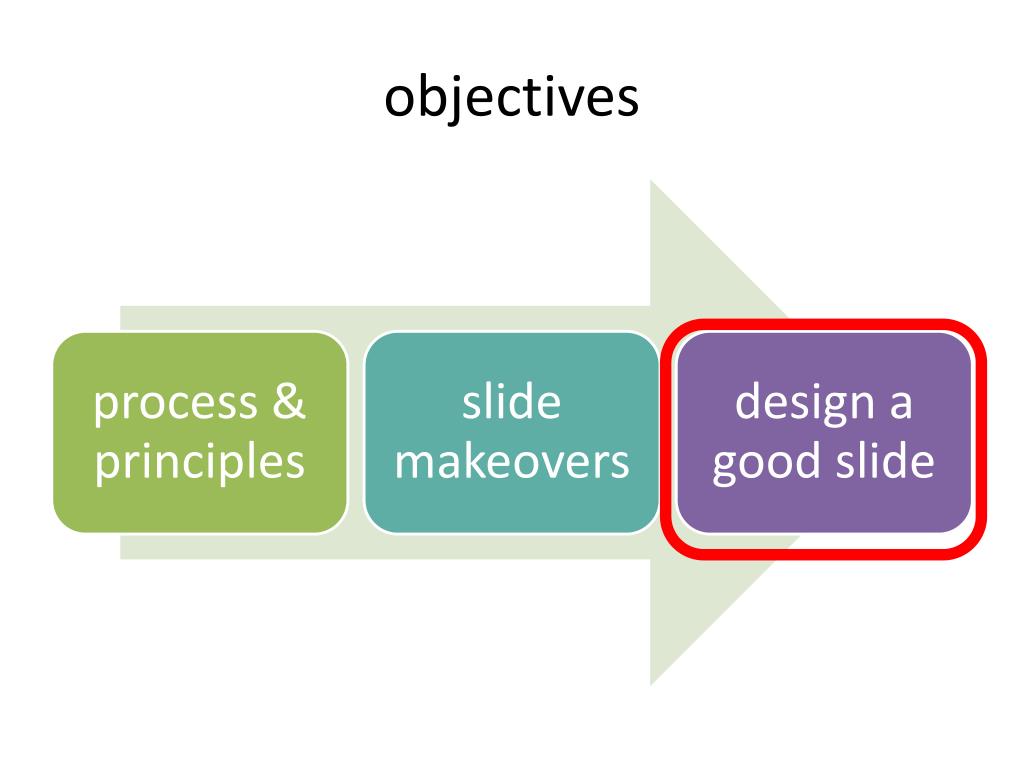 objectives

process & principles

slide makeovers

design a good slide